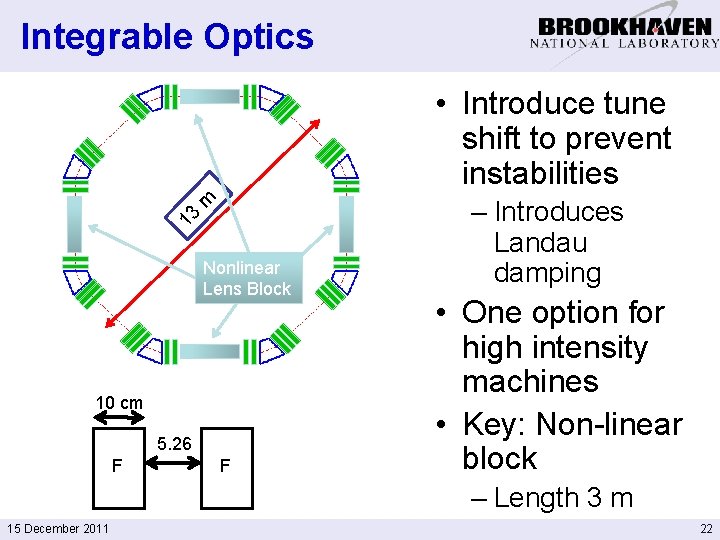 Integrable Optics

BROOKHAVEN
NATIONAL LABORATORY

13 m

Nonlinear
Lens Block

10 cm

5.26

F

F

• Introduce tune shift to prevent instabilities
– Introduces Landau damping
• One option for high intensity machines
• Key: Non-linear block
– Length 3 m

15 December 2011

22